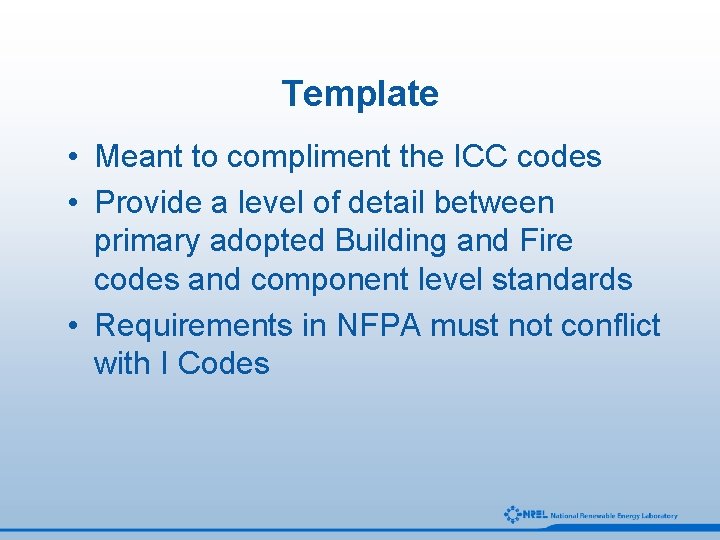 Template

• Meant to compliment the ICC codes
• Provide a level of detail between primary adopted Building and Fire codes and component level standards
• Requirements in NFPA must not conflict with I Codes

NREL National Renewable Energy Laboratory